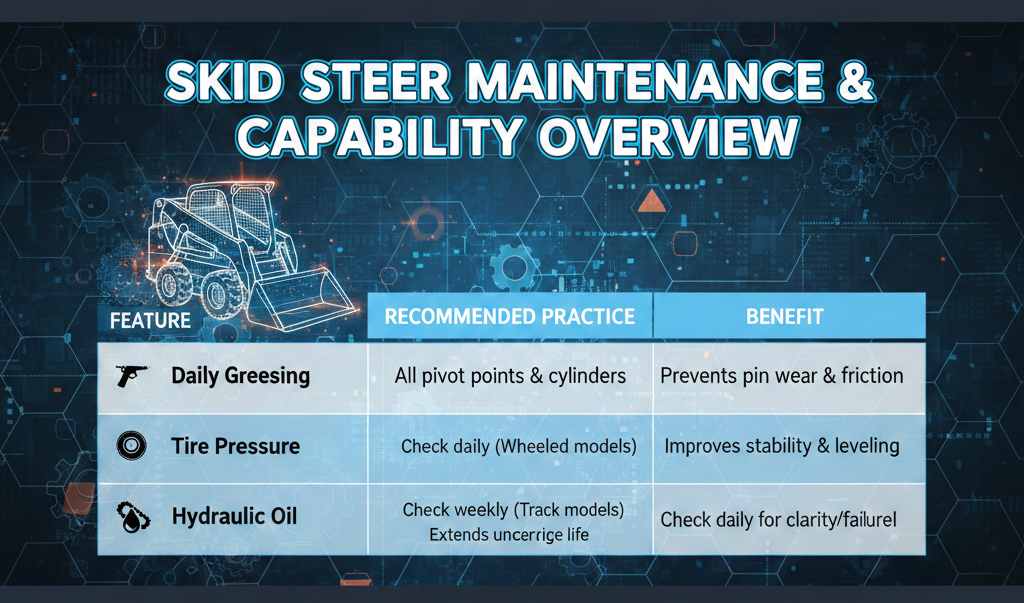 SKID STEER MAINTENANCE & CAPABILITY OVERVIEW

| FEATURE | RECOMMENDED PRACTICE | BENEFIT |
|---|---|---|
| Daily Greesing | All pivot points & cylinders | Prevents pin wear & friction |
| Tire Pressure | Check daily (Wheeled models) | Improves stability & leveling |
| Hydraulic Oil | Check weekly (Track models) Extends uncerrige life | Check daily for clarity/failurel |